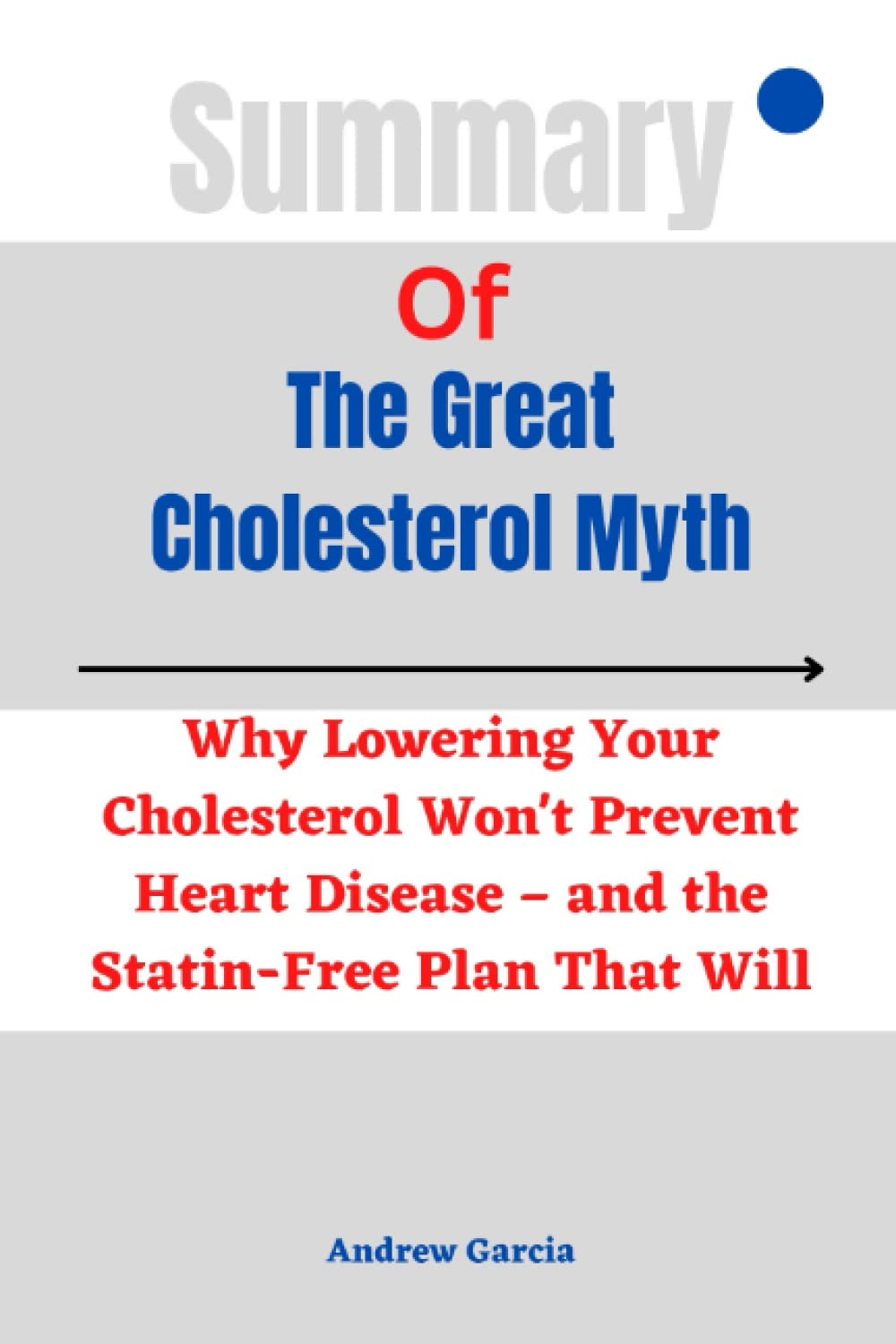 Summary

Of

The Great Cholesterol Myth

Why Lowering Your Cholesterol Won't Prevent Heart Disease – and the Statin-Free Plan That Will

Andrew Garcia